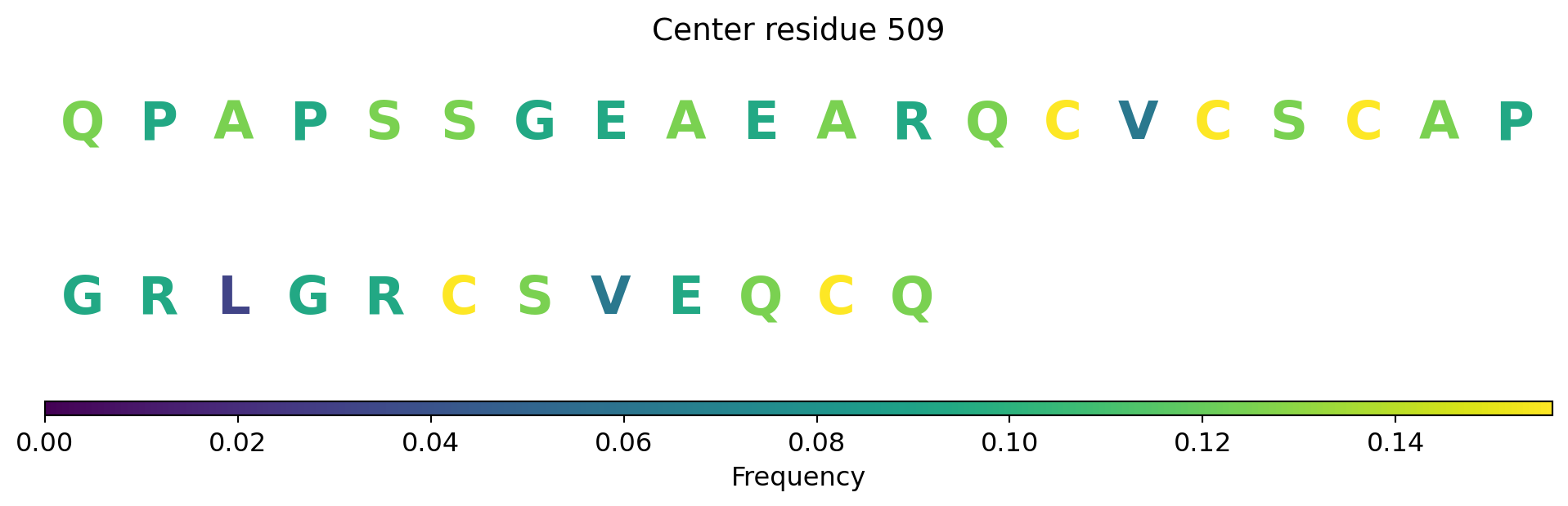 Center residue 509

Q P A P S S G E A E A R Q C V C S C A P

G R L G R C S V E Q C Q

0.00 0.02 0.04 0.06 0.08 0.10 0.12 0.14

Frequency